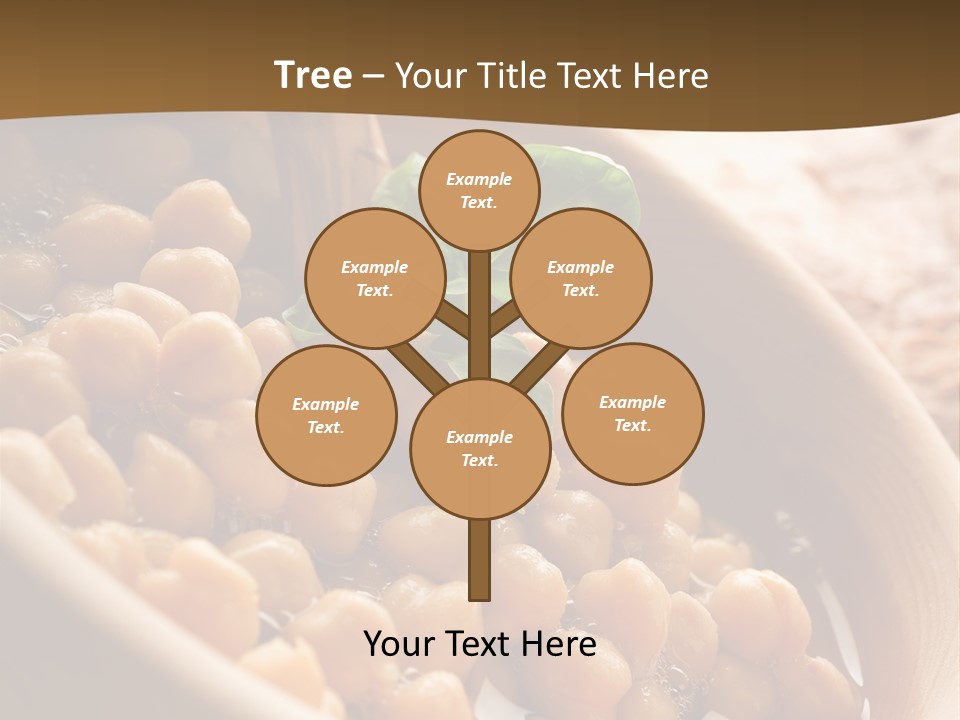 Tree – Your Title Text Here

Example Text.

Example Text.

Example Text.

Example Text.

Example Text.

Example Text.

Your Text Here